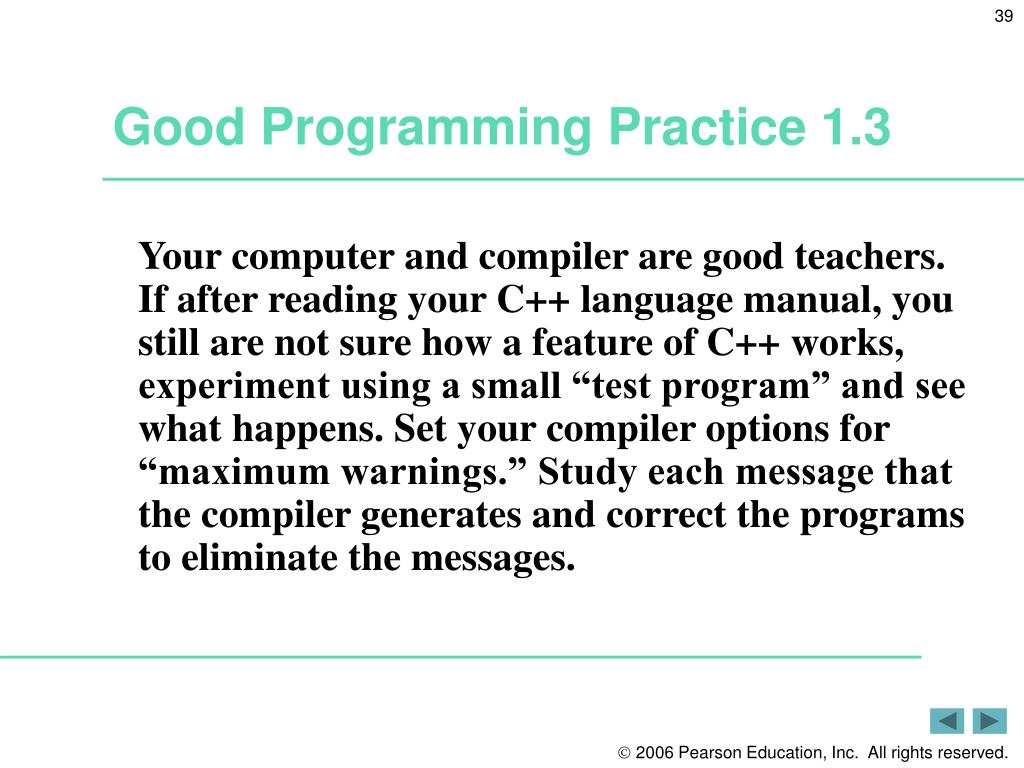 39

Good Programming Practice 1.3

Your computer and compiler are good teachers. If after reading your C++ language manual, you still are not sure how a feature of C++ works, experiment using a small “test program” and see what happens. Set your compiler options for “maximum warnings.” Study each message that the compiler generates and correct the programs to eliminate the messages.

© 2006 Pearson Education, Inc. All rights reserved.